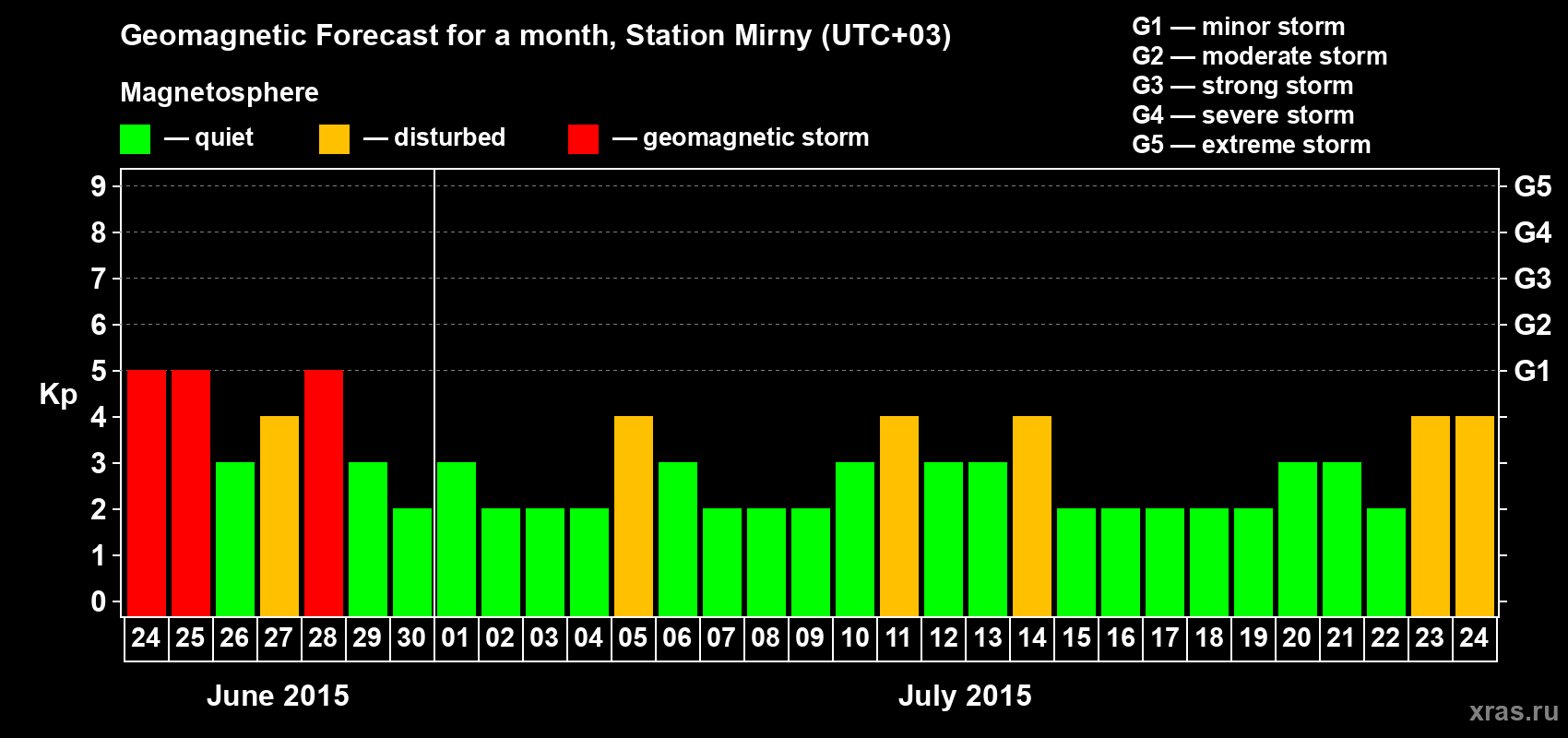 Geomagnetic Forecast for a month, Station Mirny (UTC+03)

Magnetosphere

— quiet — disturbed — geomagnetic storm

G1 — minor storm
G2 — moderate storm
G3 — strong storm
G4 — severe storm
G5 — extreme storm

Kp

9 8 7 6 5 4 3 2 1 0

G5 G4 G3 G2 G1

24 25 26 27 28 29 30 01 02 03 04 05 06 07 08 09 10 11 12 13 14 15 16 17 18 19 20 21 22 23 24

June 2015

July 2015

xras.ru